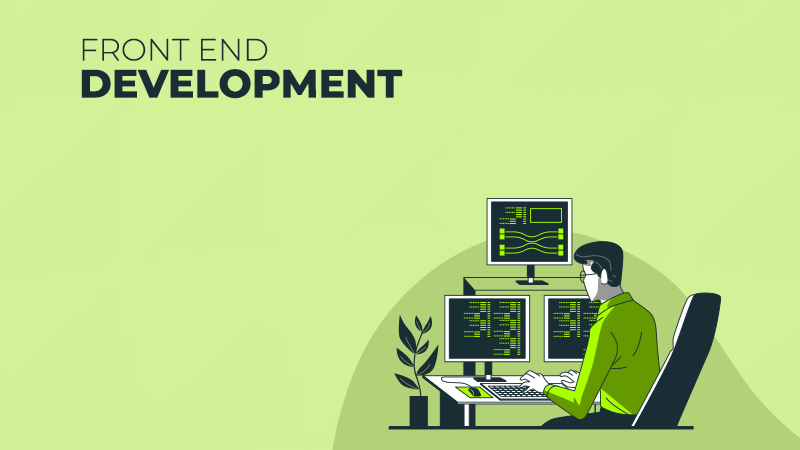 FRONT END
DEVELOPMENT